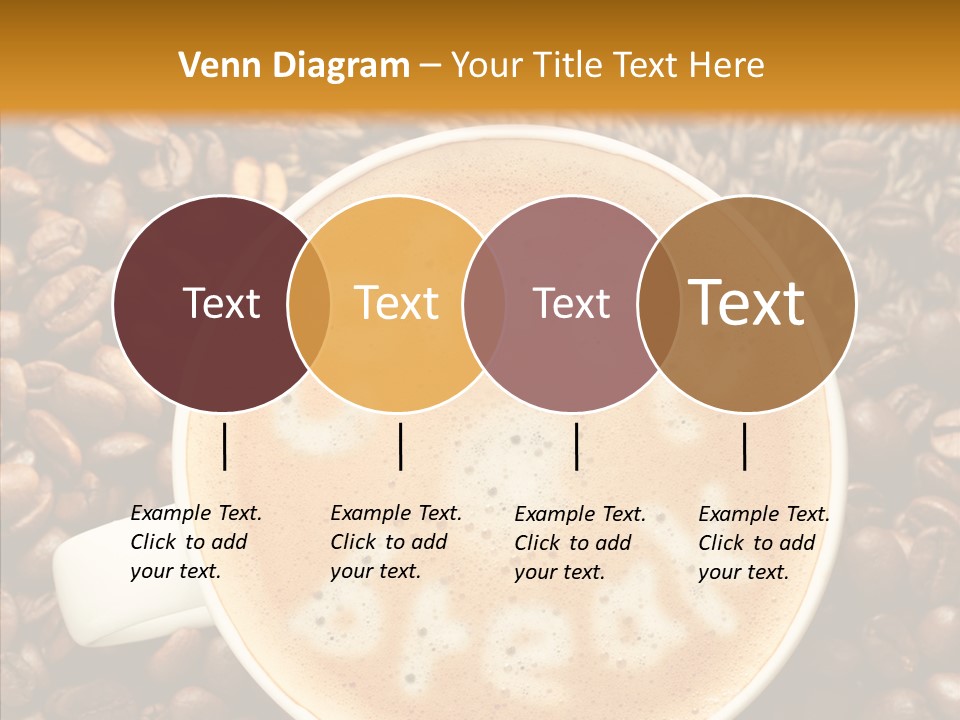 Venn Diagram – Your Title Text Here

Text

Text

Text

Text

Example Text. Click to add your text.

Example Text. Click to add your text.

Example Text. Click to add your text.

Example Text. Click to add your text.